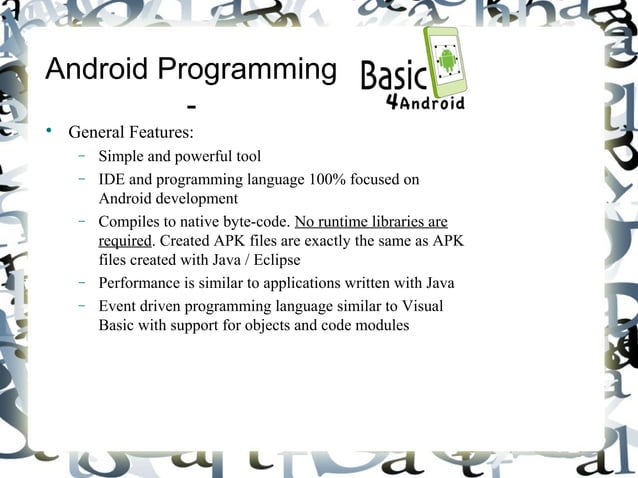 Android Programming
-

Basic 4Android

• General Features:
– Simple and powerful tool
– IDE and programming language 100% focused on Android development
– Compiles to native byte-code. No runtime libraries are required. Created APK files are exactly the same as APK files created with Java / Eclipse
– Performance is similar to applications written with Java
– Event driven programming language similar to Visual Basic with support for objects and code modules